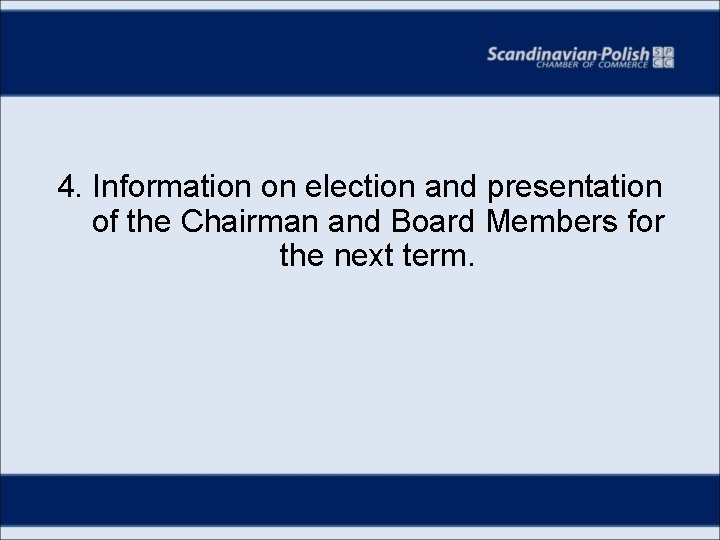 Scandinavian-Polish CHAMBER OF COMMERCE SPCC

4. Information on election and presentation of the Chairman and Board Members for the next term.